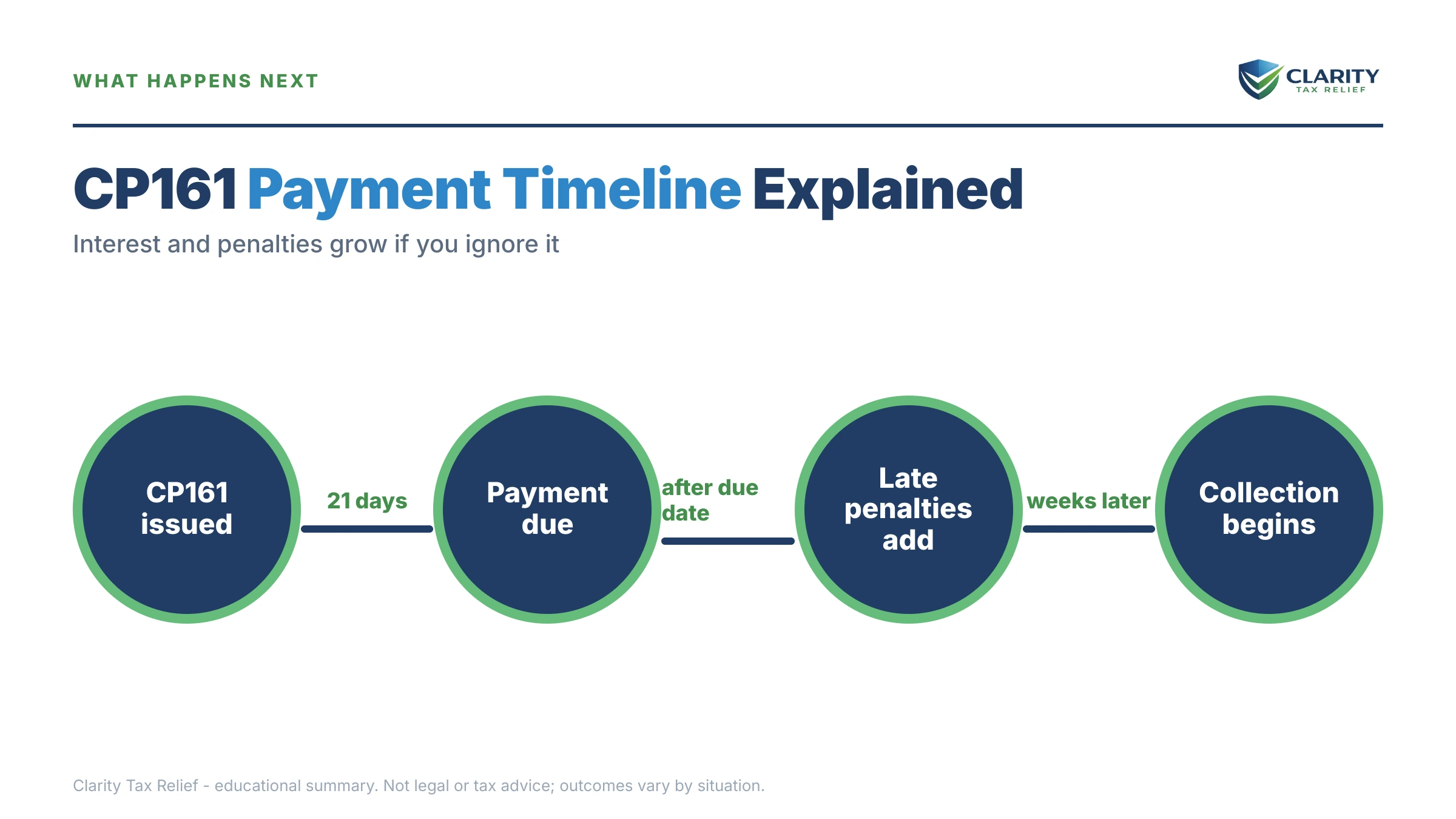 WHAT HAPPENS NEXT

CLARITY
TAX RELIEF

CP161 Payment Timeline Explained

Interest and penalties grow if you ignore it

CP161 issued

21 days

Payment due

after due date

Late penalties add

weeks later

Collection begins

Clarity Tax Relief - educational summary. Not legal or tax advice; outcomes vary by situation.